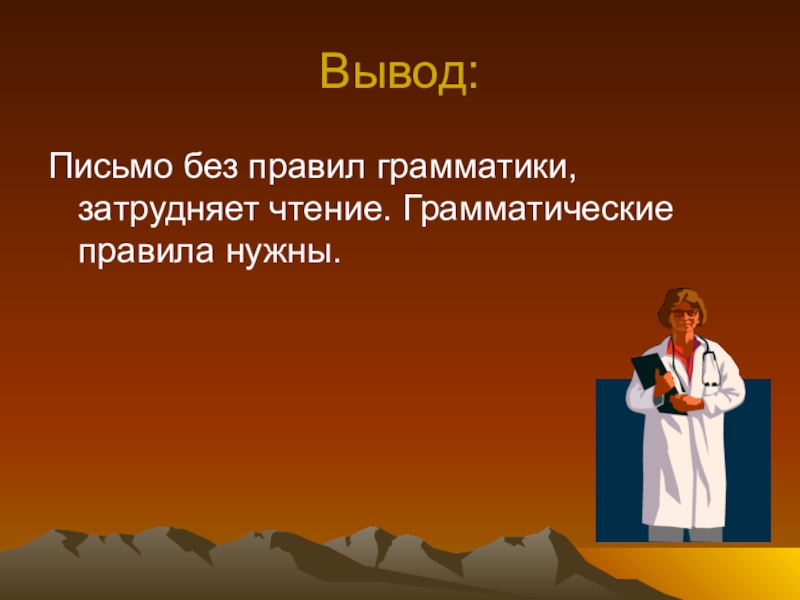 Вывод:

Письмо без правил грамматики, затрудняет чтение. Грамматические правила нужны.